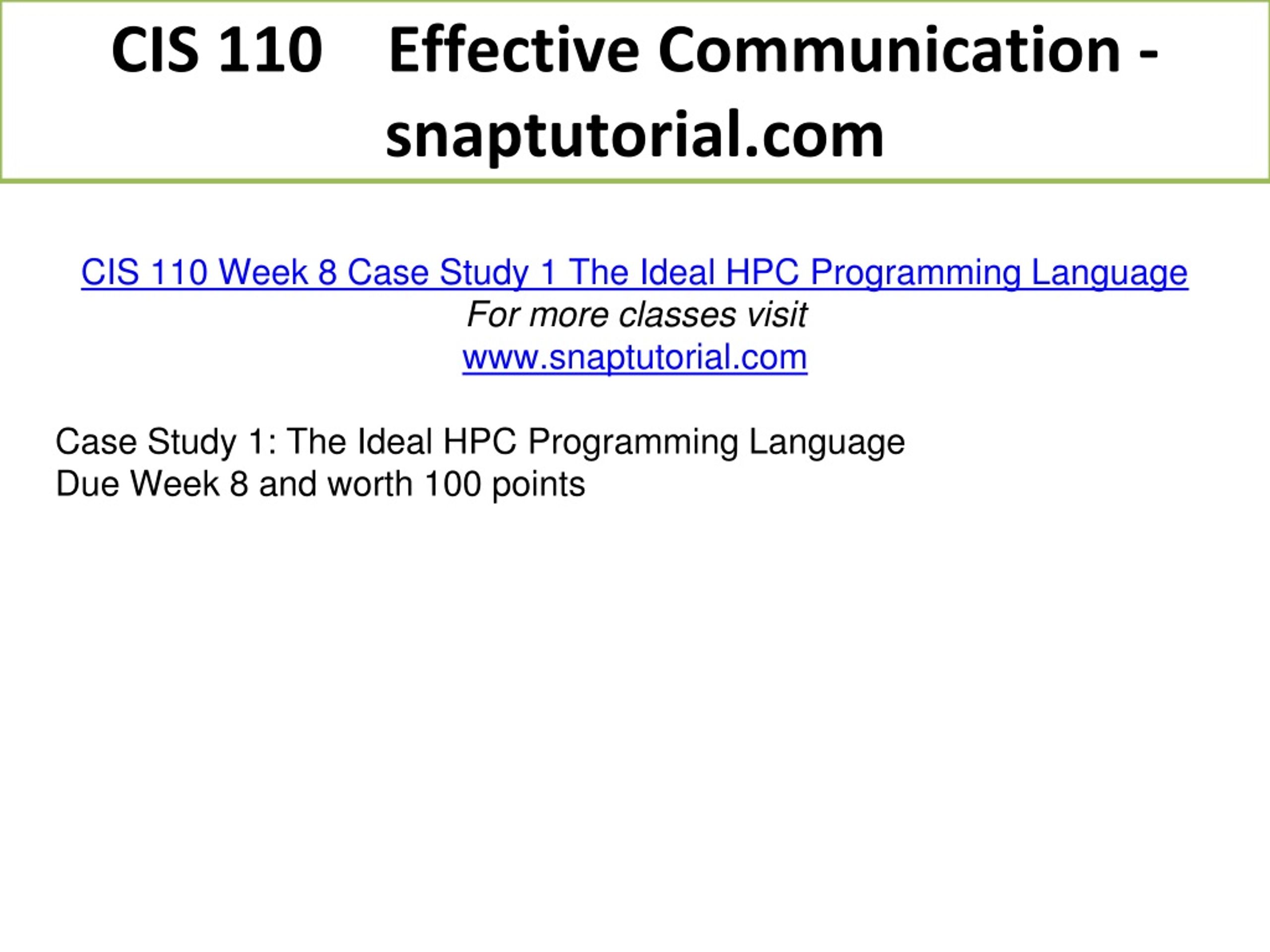 CIS 110 Effective Communication - snaptutorial.com

CIS 110 Week 8 Case Study 1 The Ideal HPC Programming Language
For more classes visit
www.snaptutorial.com

Case Study 1: The Ideal HPC Programming Language
Due Week 8 and worth 100 points